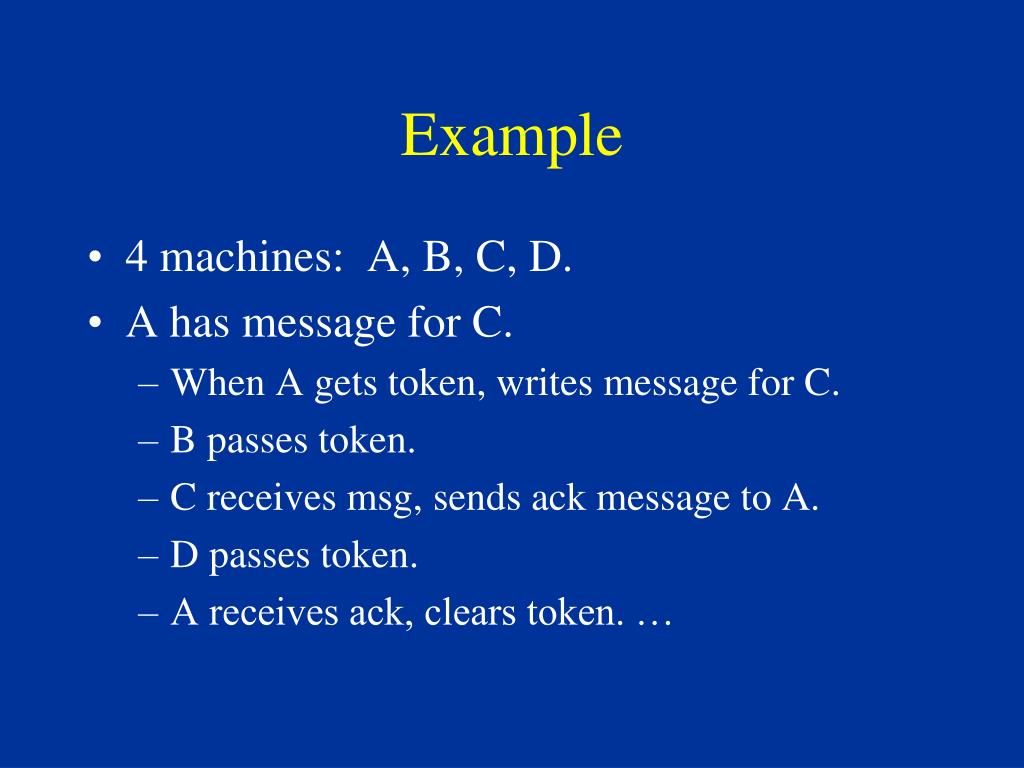 Example

• 4 machines: A, B, C, D.
• A has message for C.
– When A gets token, writes message for C.
– B passes token.
– C receives msg, sends ack message to A.
– D passes token.
– A receives ack, clears token. …